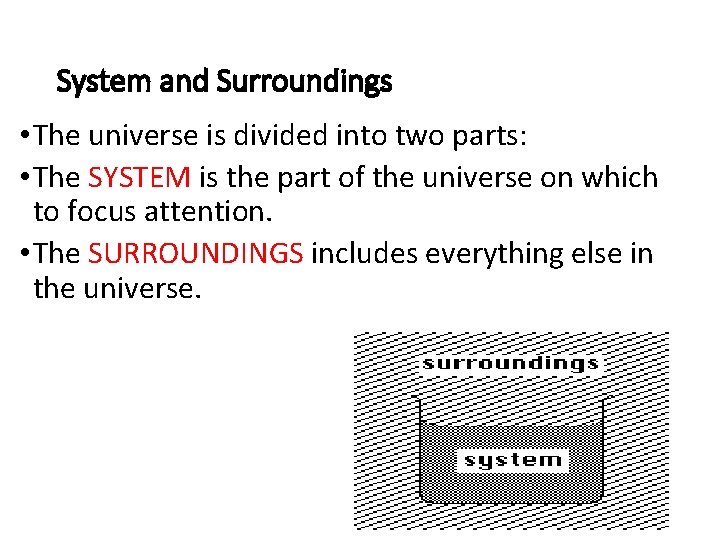 System and Surroundings

•The universe is divided into two parts:

•The SYSTEM is the part of the universe on which to focus attention.

•The SURROUNDINGS includes everything else in the universe.

surroundings

system